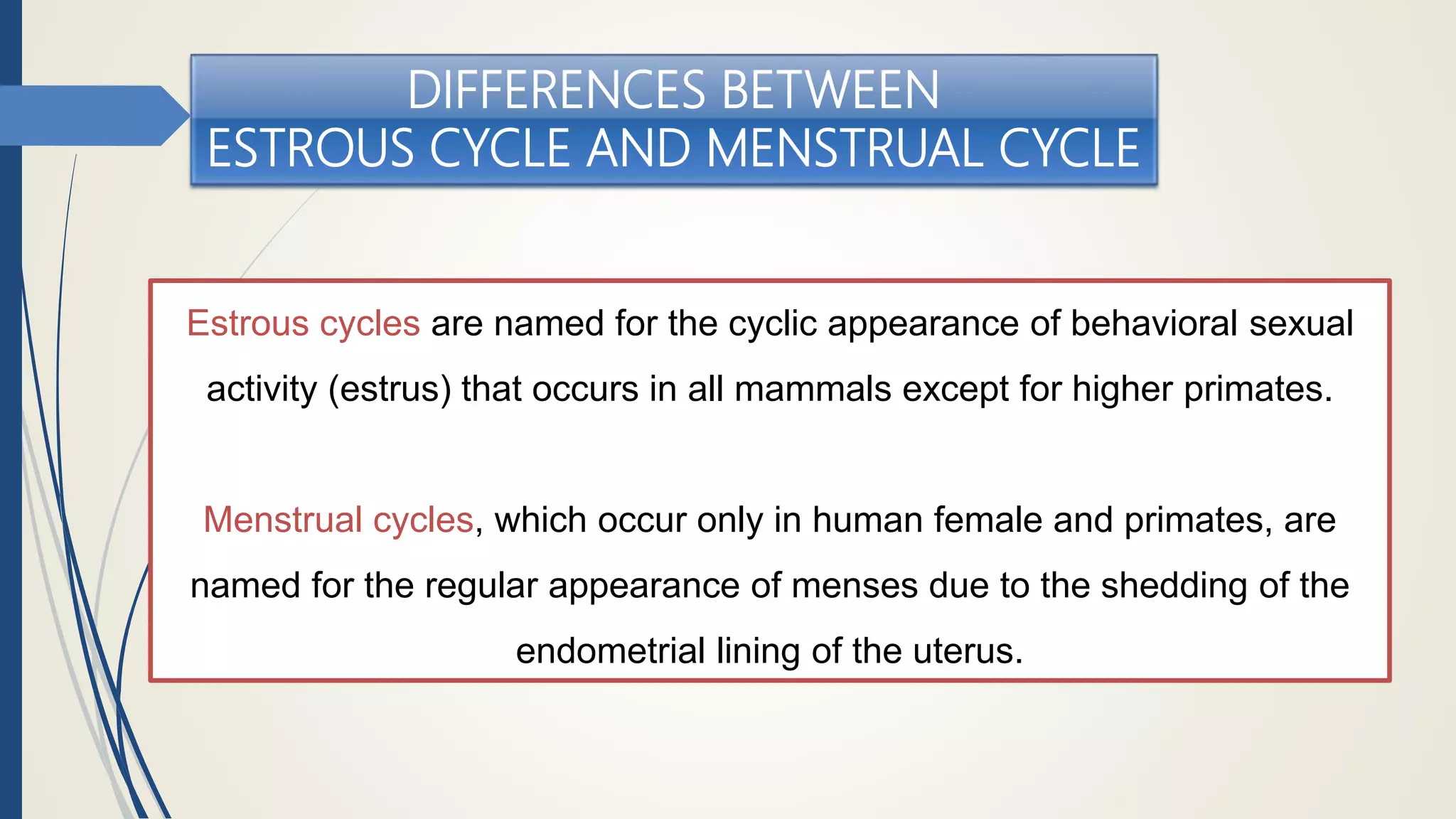 DIFFERENCES BETWEEN
ESTROUS CYCLE AND MENSTRUAL CYCLE

Estrous cycles are named for the cyclic appearance of behavioral sexual activity (estrus) that occurs in all mammals except for higher primates.

Menstrual cycles, which occur only in human female and primates, are named for the regular appearance of menses due to the shedding of the endometrial lining of the uterus.